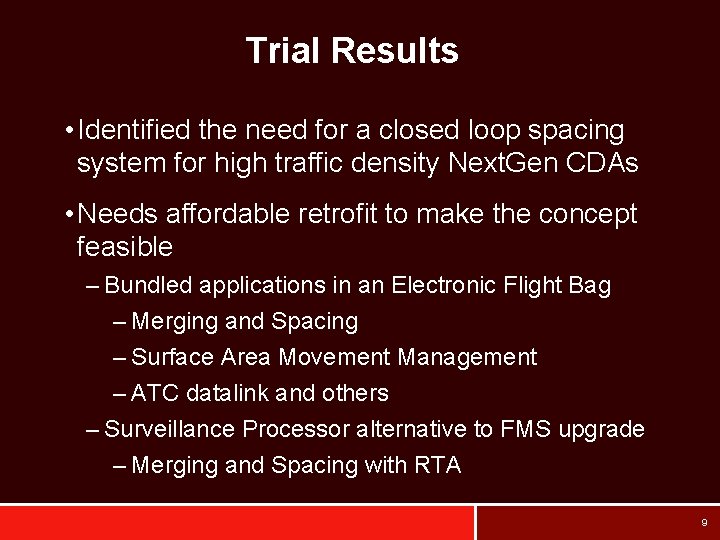 Trial Results

• Identified the need for a closed loop spacing system for high traffic density NextGen CDAs

• Needs affordable retrofit to make the concept feasible

– Bundled applications in an Electronic Flight Bag

– Merging and Spacing

– Surface Area Movement Management

– ATC datalink and others

– Surveillance Processor alternative to FMS upgrade

– Merging and Spacing with RTA

9